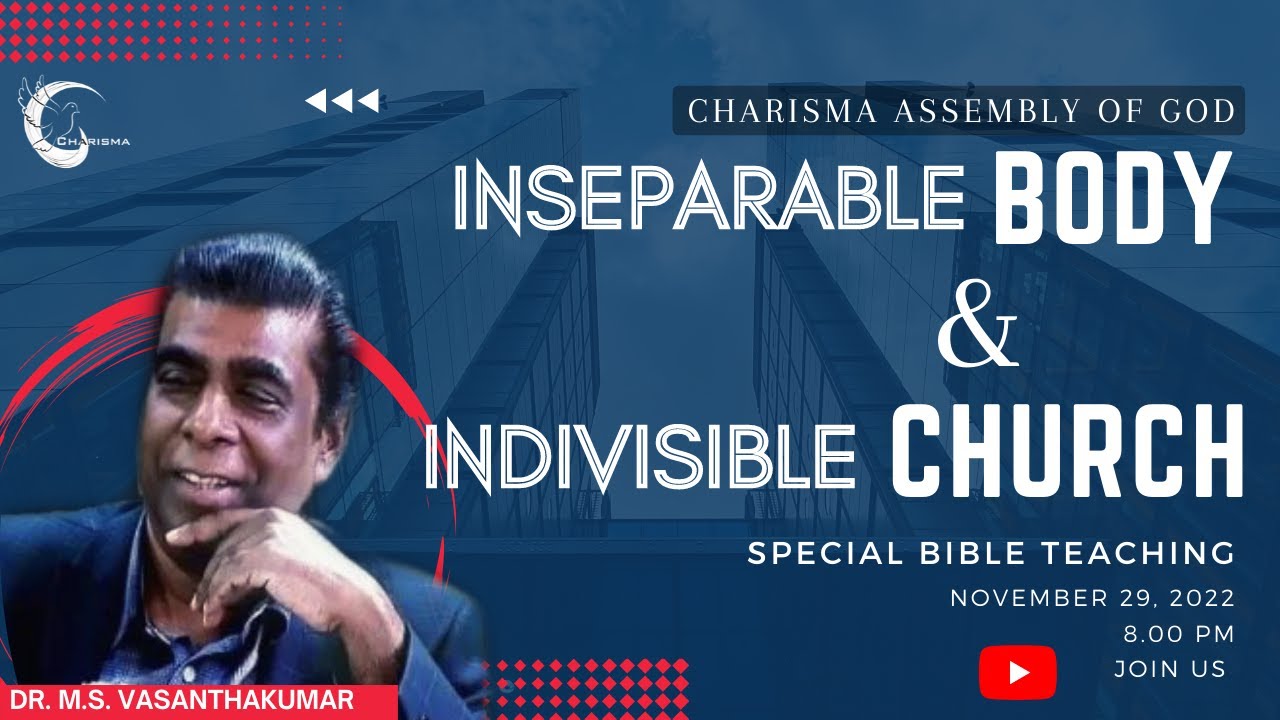 CHARISMA

CHARISMA ASSEMBLY OF GOD

INSEPARABLE BODY
&
INDIVISIBLE CHURCH

SPECIAL BIBLE TEACHING
NOVEMBER 29, 2022
8.00 PM
JOIN US

DR. M.S. VASANTHAKUMAR